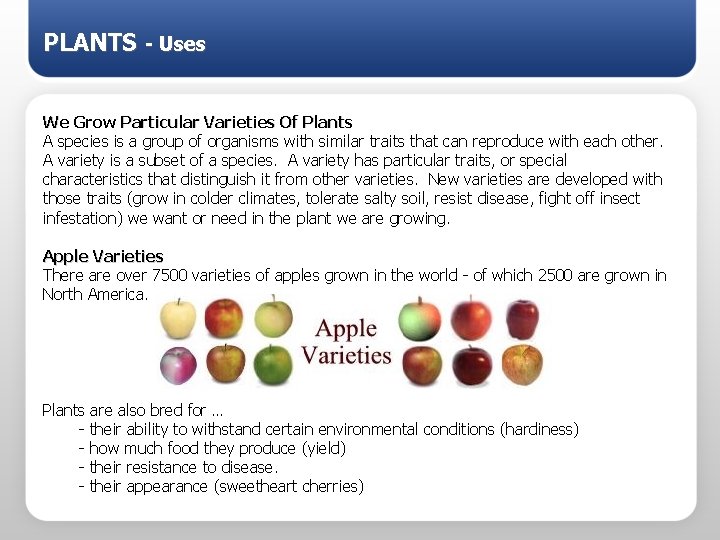 PLANTS - Uses

We Grow Particular Varieties Of Plants
A species is a group of organisms with similar traits that can reproduce with each other. A variety is a subset of a species. A variety has particular traits, or special characteristics that distinguish it from other varieties. New varieties are developed with those traits (grow in colder climates, tolerate salty soil, resist disease, fight off insect infestation) we want or need in the plant we are growing.

Apple Varieties
There are over 7500 varieties of apples grown in the world - of which 2500 are grown in North America.

Apple Varieties

Plants are also bred for ...
- their ability to withstand certain environmental conditions (hardiness)
- how much food they produce (yield)
- their resistance to disease.
- their appearance (sweetheart cherries)